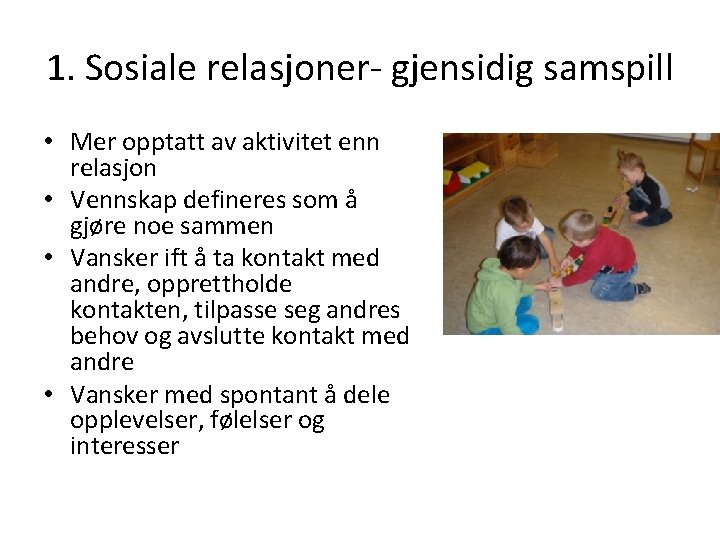 1. Sosiale relasjoner- gjensidig samspill

• Mer opptatt av aktivitet enn relasjon
• Vennskap defineres som å gjøre noe sammen
• Vansker ift å ta kontakt med andre, opprettholde kontakten, tilpasse seg andres behov og avslutte kontakt med andre
• Vansker med spontant å dele opplevelser, følelser og interesser